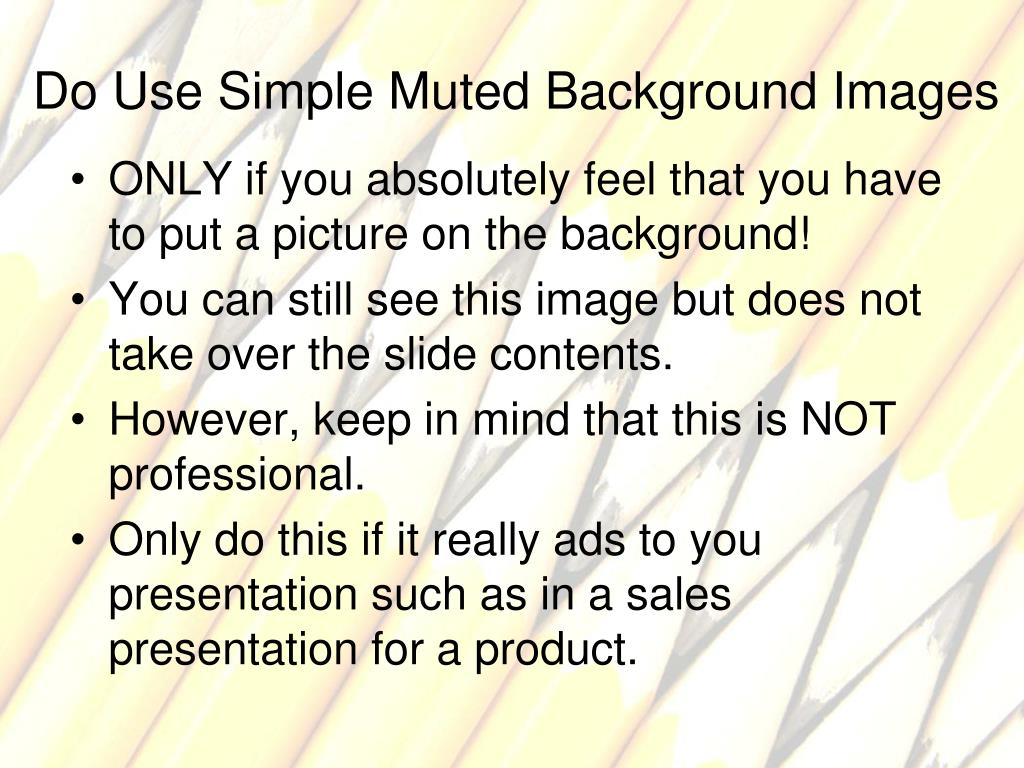 Do Use Simple Muted Background Images

• ONLY if you absolutely feel that you have to put a picture on the background!
• You can still see this image but does not take over the slide contents.
• However, keep in mind that this is NOT professional.
• Only do this if it really ads to you presentation such as in a sales presentation for a product.